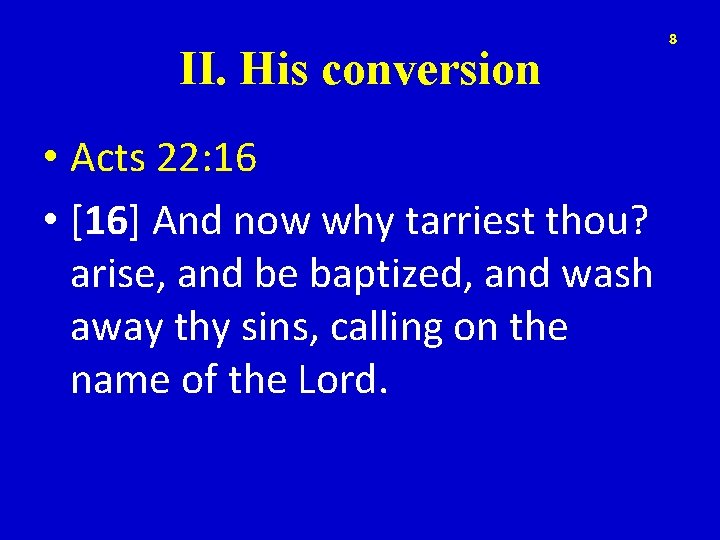 8

II. His conversion

• Acts 22:16
• [16] And now why tarriest thou? arise, and be baptized, and wash away thy sins, calling on the name of the Lord.